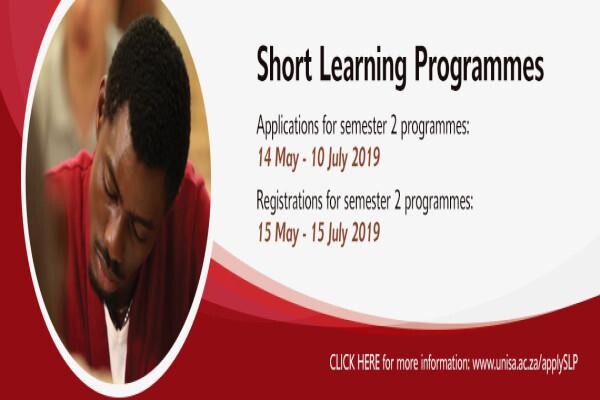 Short Learning Programmes

Applications for semester 2 programmes:
14 May - 10 July 2019

Registrations for semester 2 programmes:
15 May - 15 July 2019

CLICK HERE for more information: www.unisa.ac.za/applySLP